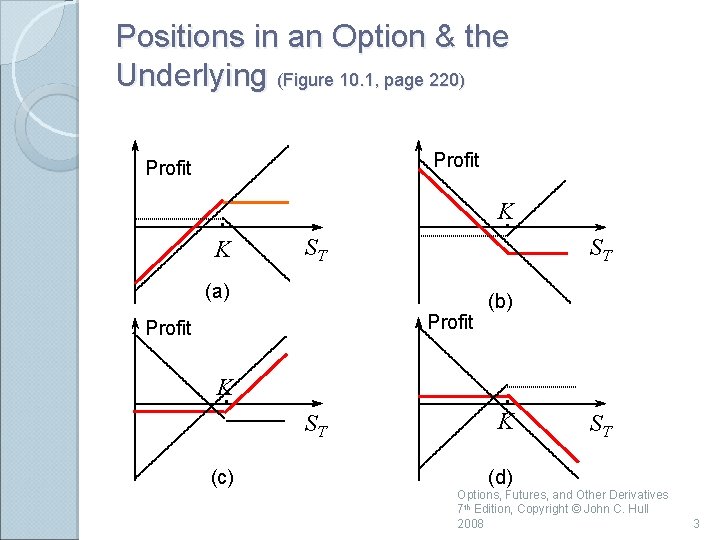 Positions in an Option & the Underlying (Figure 10.1, page 220)

Profit
$K$
$S_T$
(a)

Profit
$K$
$S_T$
(b)

Profit
$K$
$S_T$
(c)

Profit
$K$
$S_T$
(d)

Options, Futures, and Other Derivatives 7th Edition, Copyright © John C. Hull 2008

3